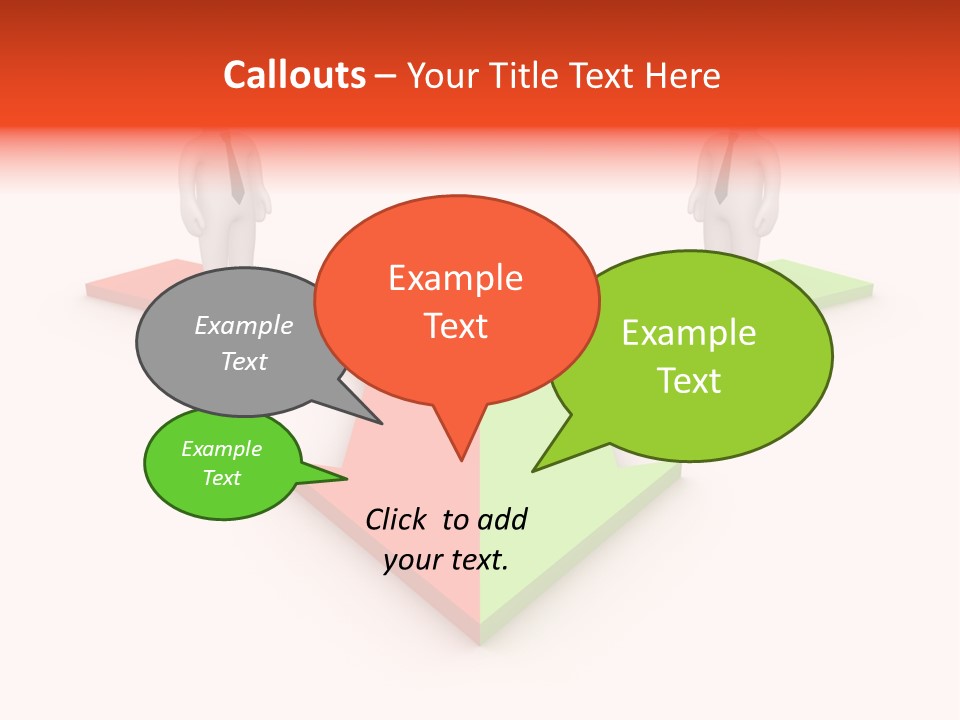 Callouts – Your Title Text Here

Example Text

Example Text

Example Text

Example Text

Click to add your text.